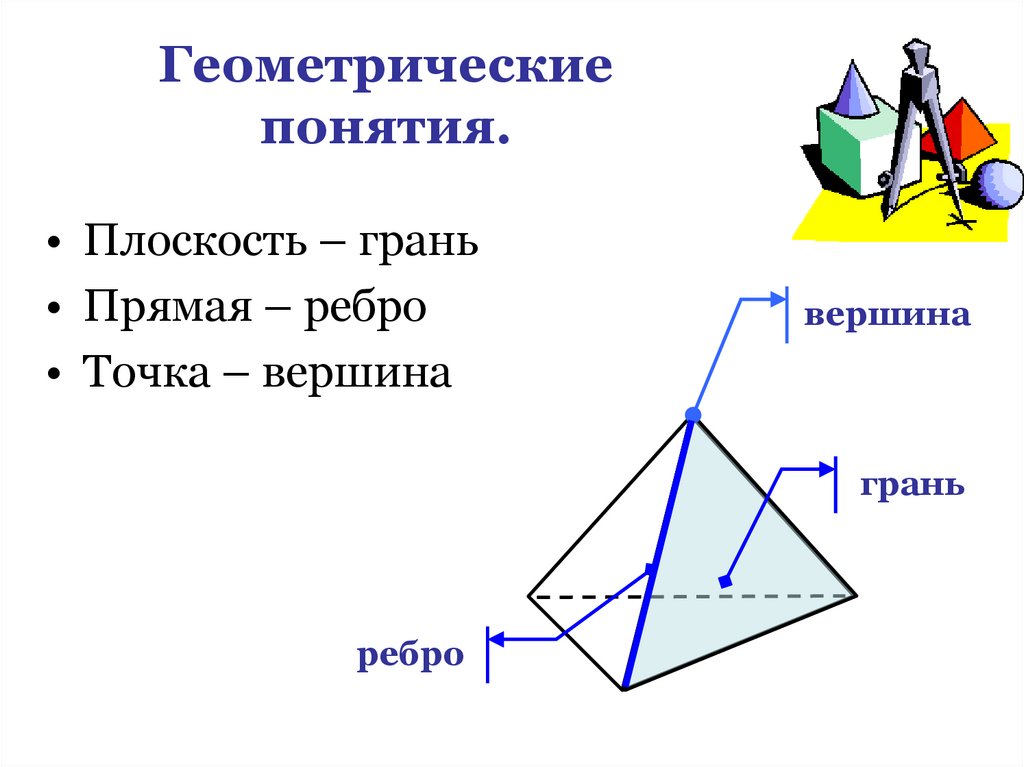 Геометрические понятия.

• Плоскость – грань
• Прямая – ребро
• Точка – вершина

вершина

грань

ребро